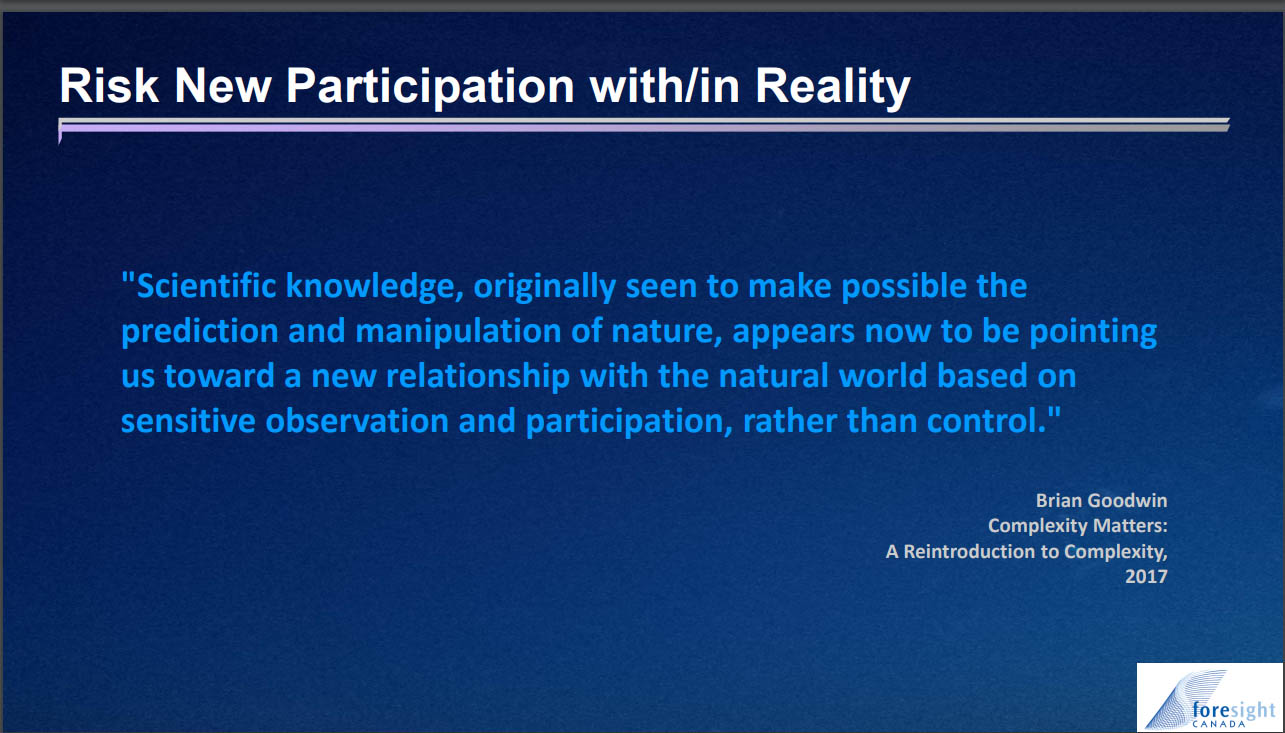 Risk New Participation with/in Reality

"Scientific knowledge, originally seen to make possible the prediction and manipulation of nature, appears now to be pointing us toward a new relationship with the natural world based on sensitive observation and participation, rather than control."

Brian Goodwin
Complexity Matters:
A Reintroduction to Complexity,
2017

foresight
CANADA